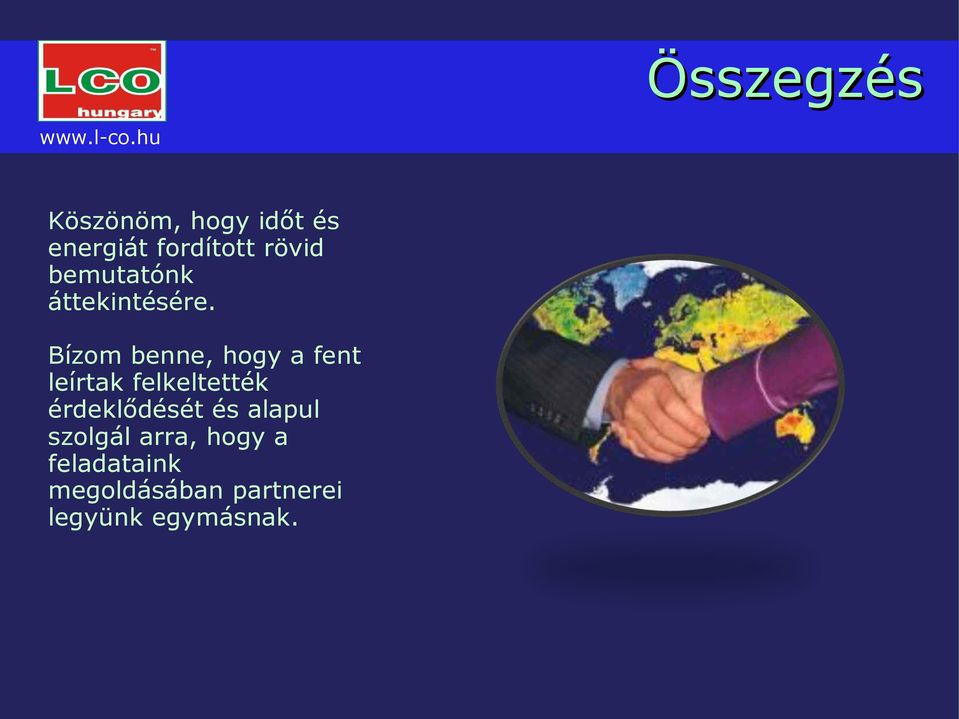 LCO
hungary
www.l-co.hu

Összegzés

Köszönöm, hogy időt és energiát fordított rövid bemutatónk áttekintésére.

Bízom benne, hogy a fent leírtak felkeltették érdeklődését és alapul szolgál arra, hogy a feladataink megoldásában partnerei legyünk egymásnak.